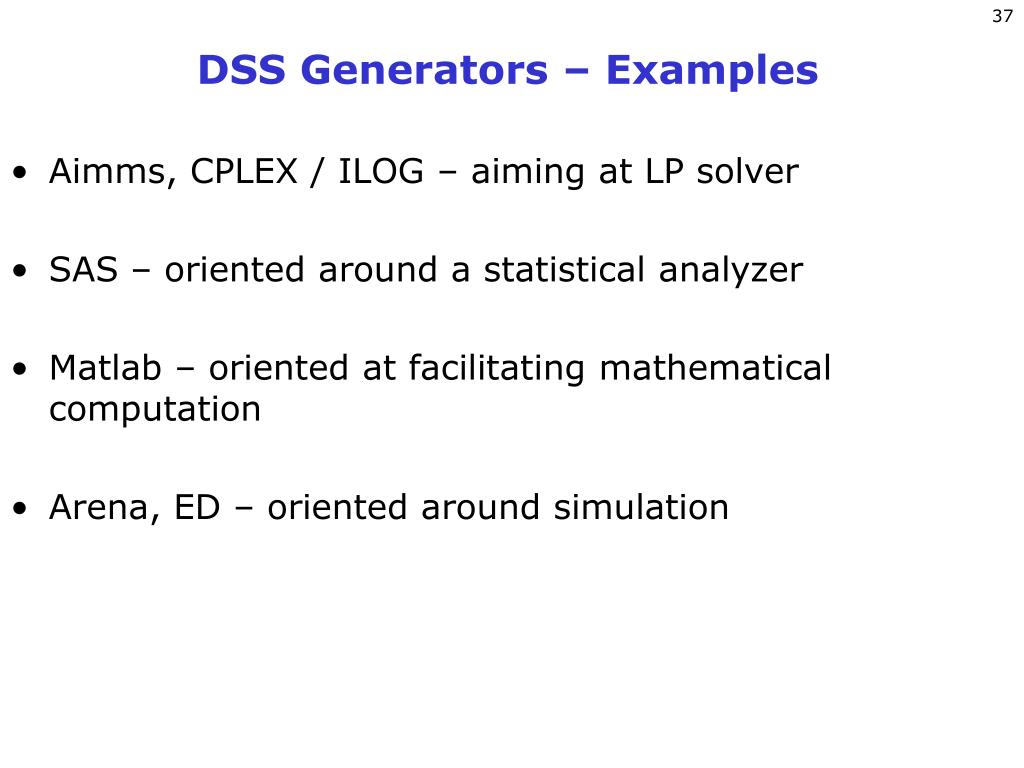 37

DSS Generators – Examples

• Aimms, CPLEX / ILOG – aiming at LP solver

• SAS – oriented around a statistical analyzer

• Matlab – oriented at facilitating mathematical computation

• Arena, ED – oriented around simulation